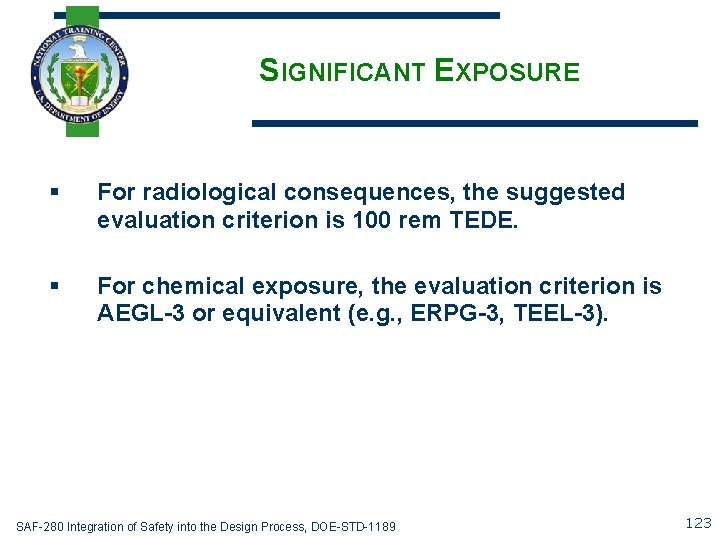 NATIONAL TRAINING CENTER
U.S. DEPARTMENT OF ENERGY

SIGNIFICANT EXPOSURE

▪ For radiological consequences, the suggested evaluation criterion is 100 rem TEDE.

▪ For chemical exposure, the evaluation criterion is AEGL-3 or equivalent (e.g., ERPG-3, TEEL-3).

SAF-280 Integration of Safety into the Design Process, DOE-STD-1189

123